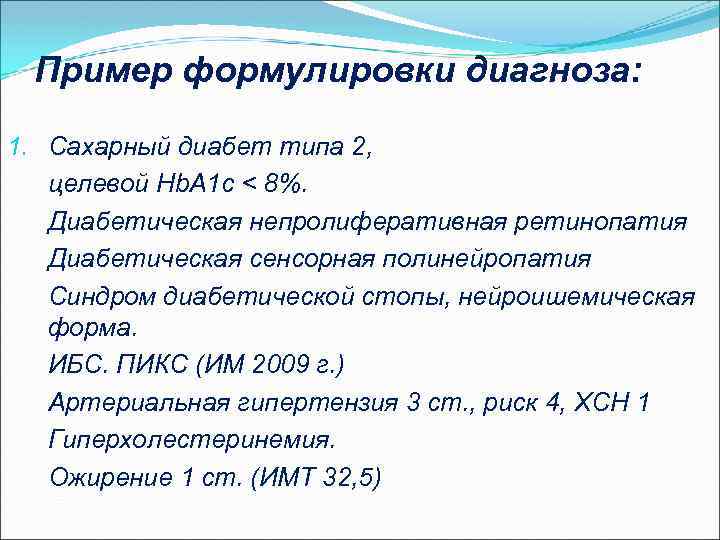 Пример формулировки диагноза:

1. Сахарный диабет типа 2,
целевой HbA1c < 8%.
Диабетическая непролиферативная ретинопатия
Диабетическая сенсорная полинейропатия
Синдром диабетической стопы, нейроишемическая форма.
ИБС. ПИКС (ИМ 2009 г.)
Артериальная гипертензия 3 ст., риск 4, ХСН 1
Гиперхолестеринемия.
Ожирение 1 ст. (ИМТ 32,5)